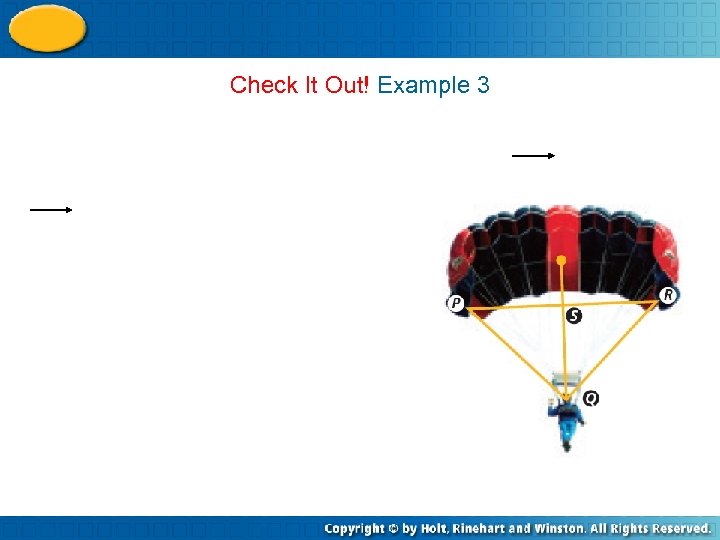 Check It Out! Example 3

P

R

S

Q

Copyright © by Holt, Rinehart and Winston. All Rights Reserved.